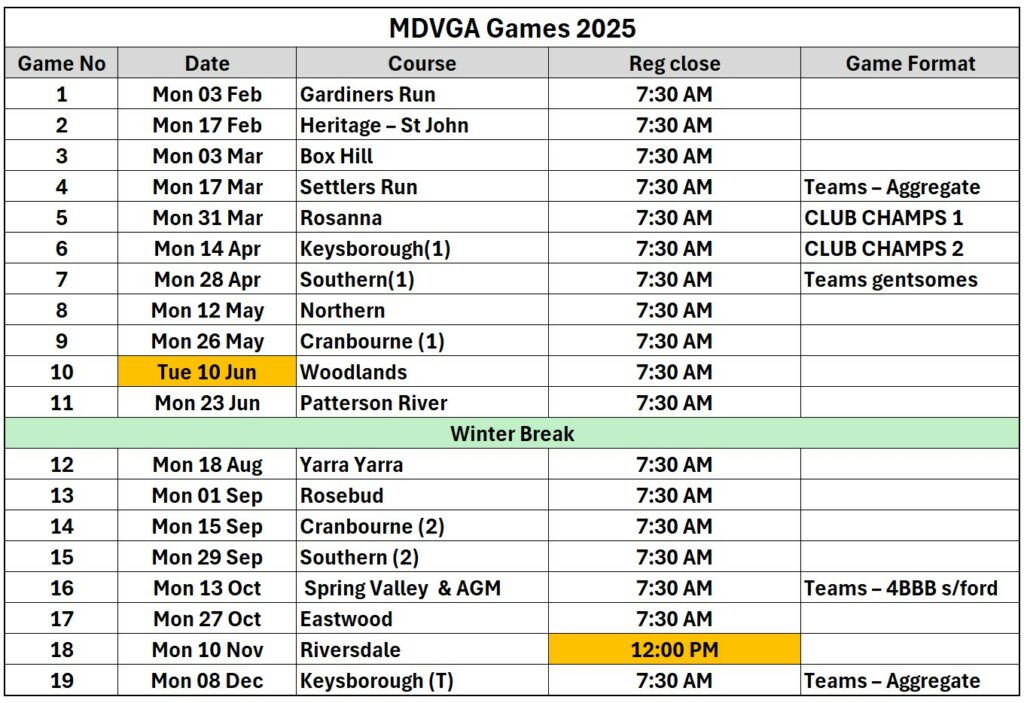 MDVGA Games 2025

| Game No | Date | Course | Reg close | Game Format |
|---|---|---|---|---|
| 1 | Mon 03 Feb | Gardiners Run | 7:30 AM | |
| 2 | Mon 17 Feb | Heritage – St John | 7:30 AM | |
| 3 | Mon 03 Mar | Box Hill | 7:30 AM | |
| 4 | Mon 17 Mar | Settlers Run | 7:30 AM | Teams – Aggregate |
| 5 | Mon 31 Mar | Rosanna | 7:30 AM | CLUB CHAMPS 1 |
| 6 | Mon 14 Apr | Keysborough(1) | 7:30 AM | CLUB CHAMPS 2 |
| 7 | Mon 28 Apr | Southern(1) | 7:30 AM | Teams gentsomes |
| 8 | Mon 12 May | Northern | 7:30 AM | |
| 9 | Mon 26 May | Cranbourne (1) | 7:30 AM | |
| 10 | Tue 10 Jun | Woodlands | 7:30 AM | |
| 11 | Mon 23 Jun | Patterson River | 7:30 AM | |
| Winter Break | | | | |
| 12 | Mon 18 Aug | Yarra Yarra | 7:30 AM | |
| 13 | Mon 01 Sep | Rosebud | 7:30 AM | |
| 14 | Mon 15 Sep | Cranbourne (2) | 7:30 AM | |
| 15 | Mon 29 Sep | Southern (2) | 7:30 AM | |
| 16 | Mon 13 Oct | Spring Valley & AGM | 7:30 AM | Teams – 4BBB s/ford |
| 17 | Mon 27 Oct | Eastwood | 7:30 AM | |
| 18 | Mon 10 Nov | Riversdale | 12:00 PM | |
| 19 | Mon 08 Dec | Keysborough (T) | 7:30 AM | Teams – Aggregate |